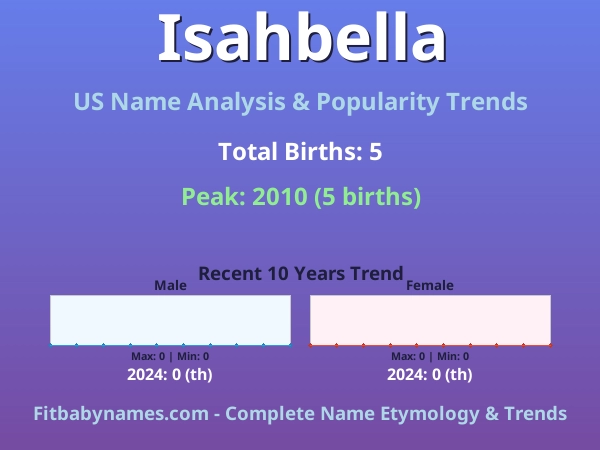 Isahbella

US Name Analysis & Popularity Trends

Total Births: 5

Peak: 2010 (5 births)

Recent 10 Years Trend

Male

Max: 0 | Min: 0

2024: 0 (th)

Female

Max: 0 | Min: 0

2024: 0 (th)

Fitbabynames.com - Complete Name Etymology & Trends